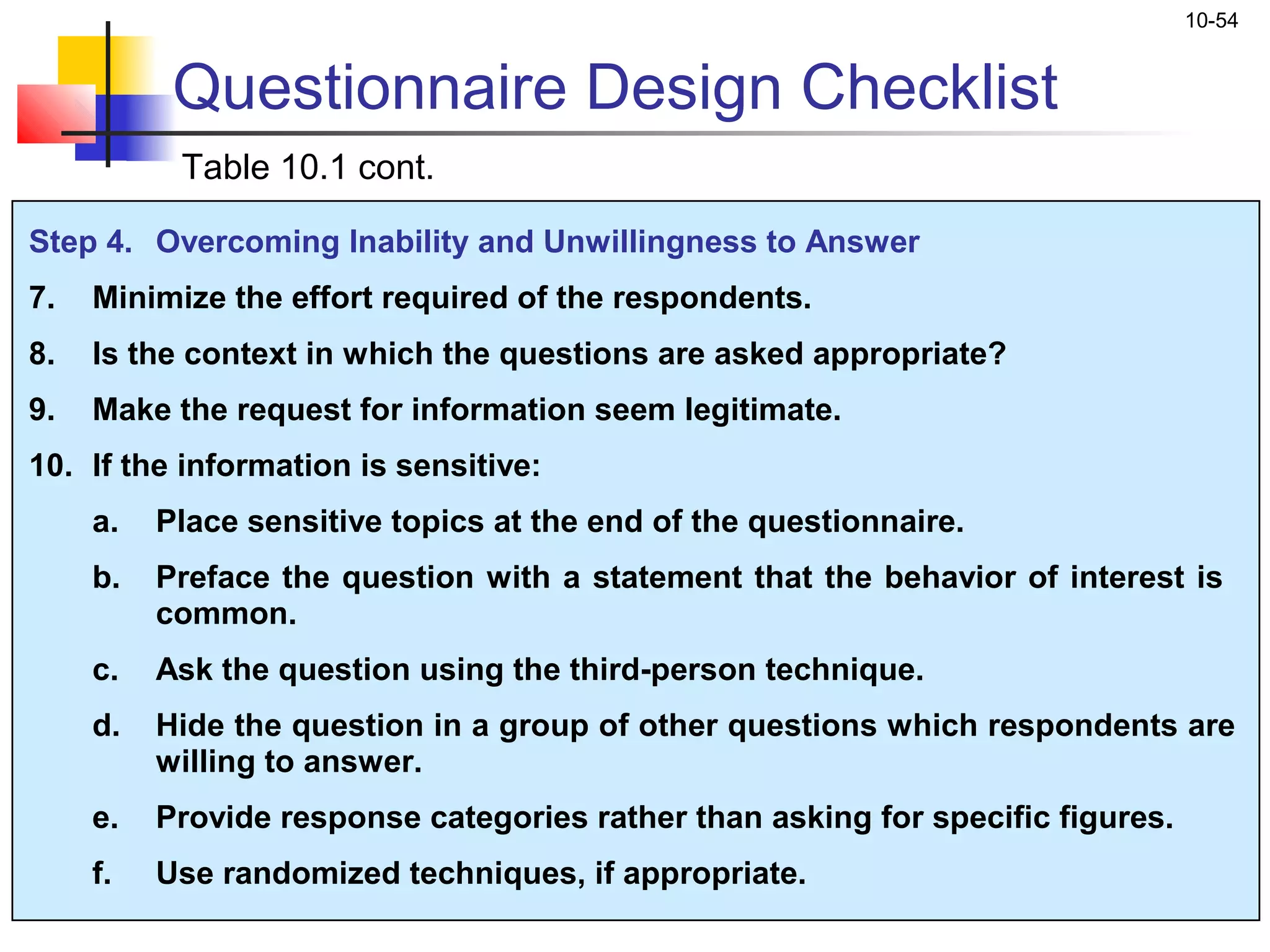 10-54

Questionnaire Design Checklist

Table 10.1 cont.

Step 4. Overcoming Inability and Unwillingness to Answer

7. Minimize the effort required of the respondents.

8. Is the context in which the questions are asked appropriate?

9. Make the request for information seem legitimate.

10. If the information is sensitive:

a. Place sensitive topics at the end of the questionnaire.

b. Preface the question with a statement that the behavior of interest is common.

c. Ask the question using the third-person technique.

d. Hide the question in a group of other questions which respondents are willing to answer.

e. Provide response categories rather than asking for specific figures.

f. Use randomized techniques, if appropriate.